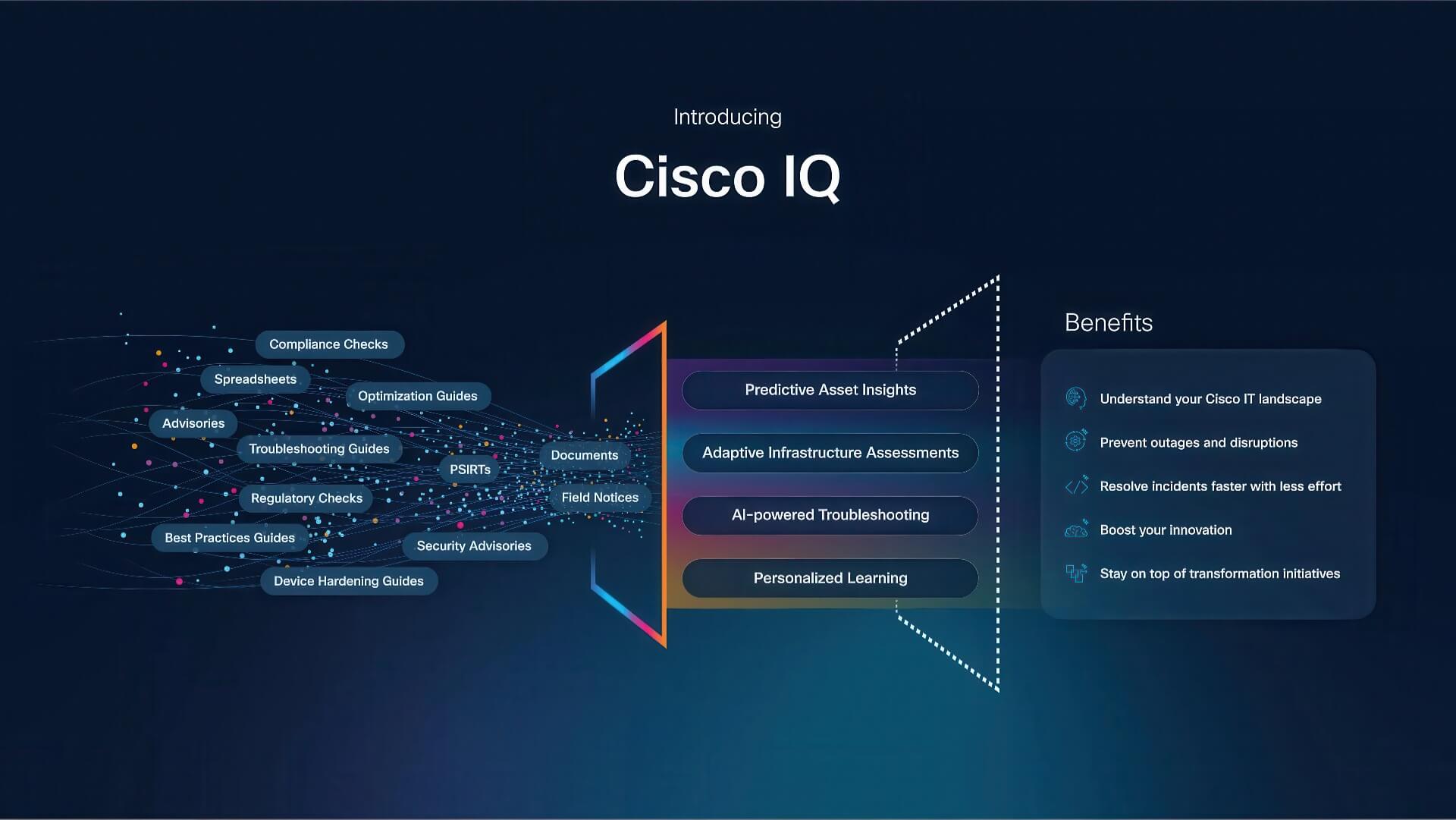 Introducing

Cisco IQ

Compliance Checks

Spreadsheets

Optimization Guides

Advisories

Troubleshooting Guides

PSIRTs

Documents

Regulatory Checks

Field Notices

Best Practices Guides

Security Advisories

Device Hardening Guides

Predictive Asset Insights

Adaptive Infrastructure Assessments

AI-powered Troubleshooting

Personalized Learning

Benefits

Understand your Cisco IT landscape

Prevent outages and disruptions

Resolve incidents faster with less effort

Boost your innovation

Stay on top of transformation initiatives